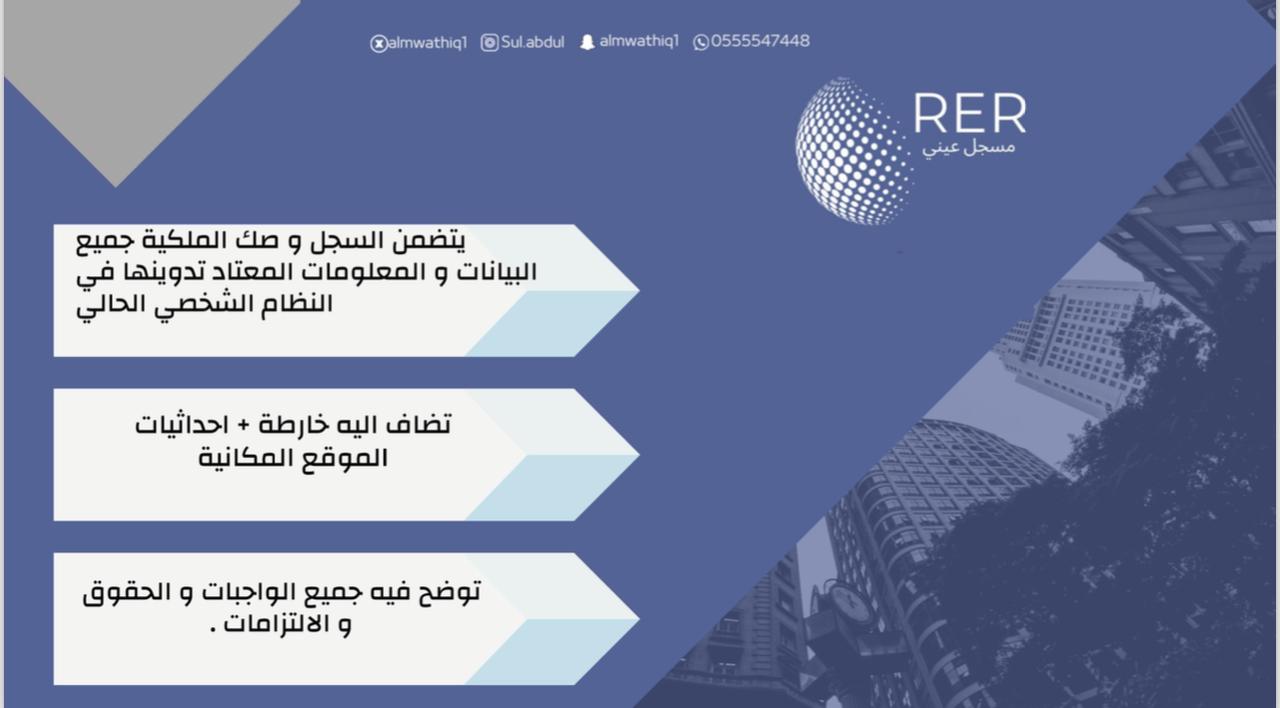 almwathiq1 Sul.abdul almwathiq1 0555547448

RER
مسجل عيني

يتضمن السجل و صك الملكية جميع البيانات و المعلومات المعتاد تدوينها في النظام الشخصي الحالي

تضاف اليه خارطة + احداثيات الموقع المكانية

توضح فيه جميع الواجبات و الحقوق و الالتزامات .